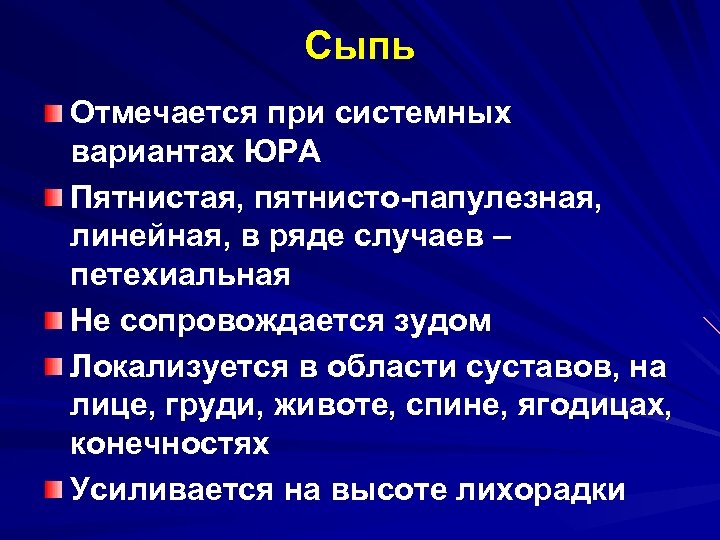 Сыпь

Отмечается при системных вариантах ЮРА

Пятнистая, пятнисто-папулезная, линейная, в ряде случаев – петехиальная

Не сопровождается зудом

Локализуется в области суставов, на лице, груди, животе, спине, ягодицах, конечностях

Усиливается на высоте лихорадки